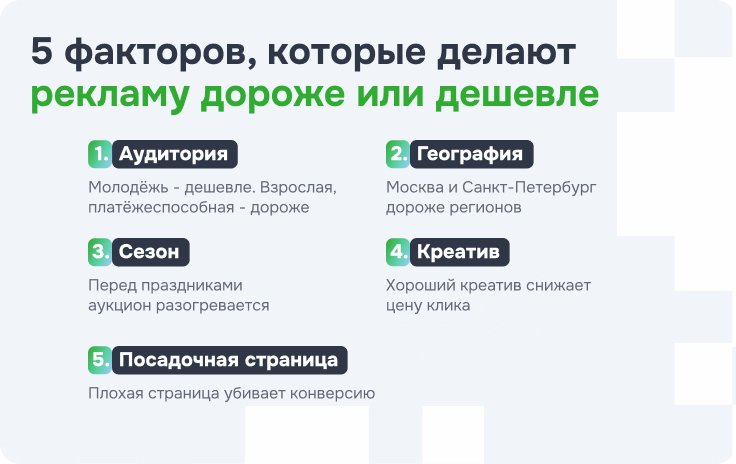 5 факторов, которые делают рекламу дороже или дешевле

1. Аудитория

Молодёжь - дешевле. Взрослая, платёжеспособная - дороже

2. География

Москва и Санкт-Петербург дороже регионов

3. Сезон

Перед праздниками аукцион разогревается

4. Креатив

Хороший креатив снижает цену клика

5. Посадочная страница

Плохая страница убивает конверсию